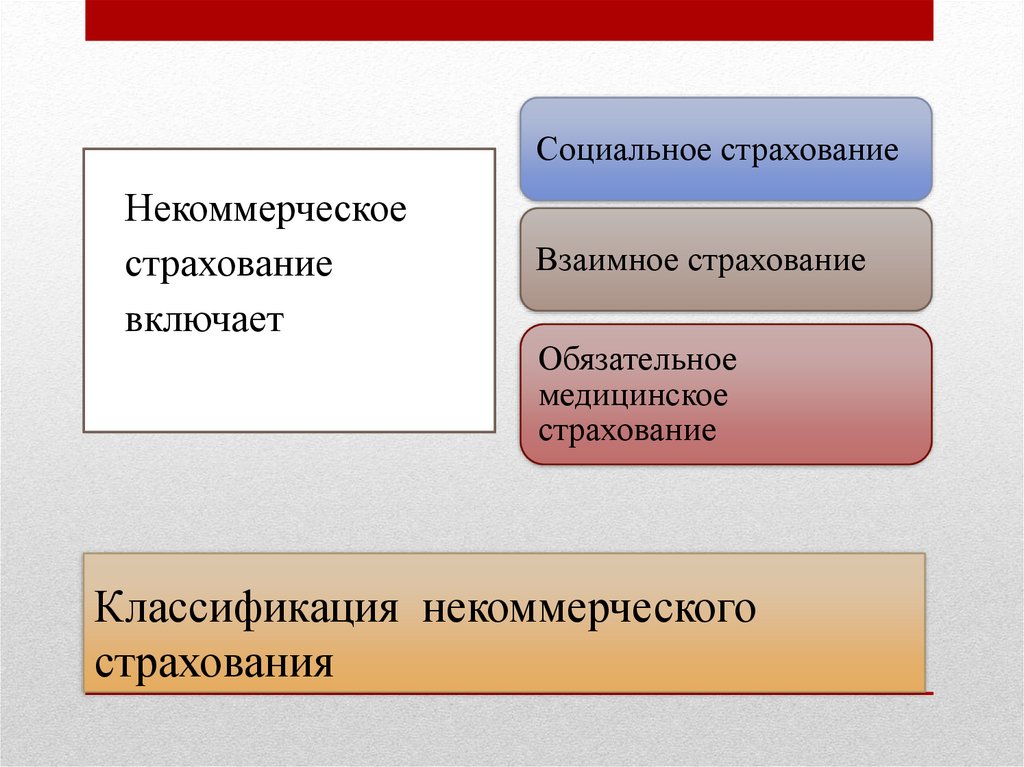 Некоммерческое страхование включает

Социальное страхование

Взаимное страхование

Обязательное медицинское страхование

Классификация некоммерческого страхования